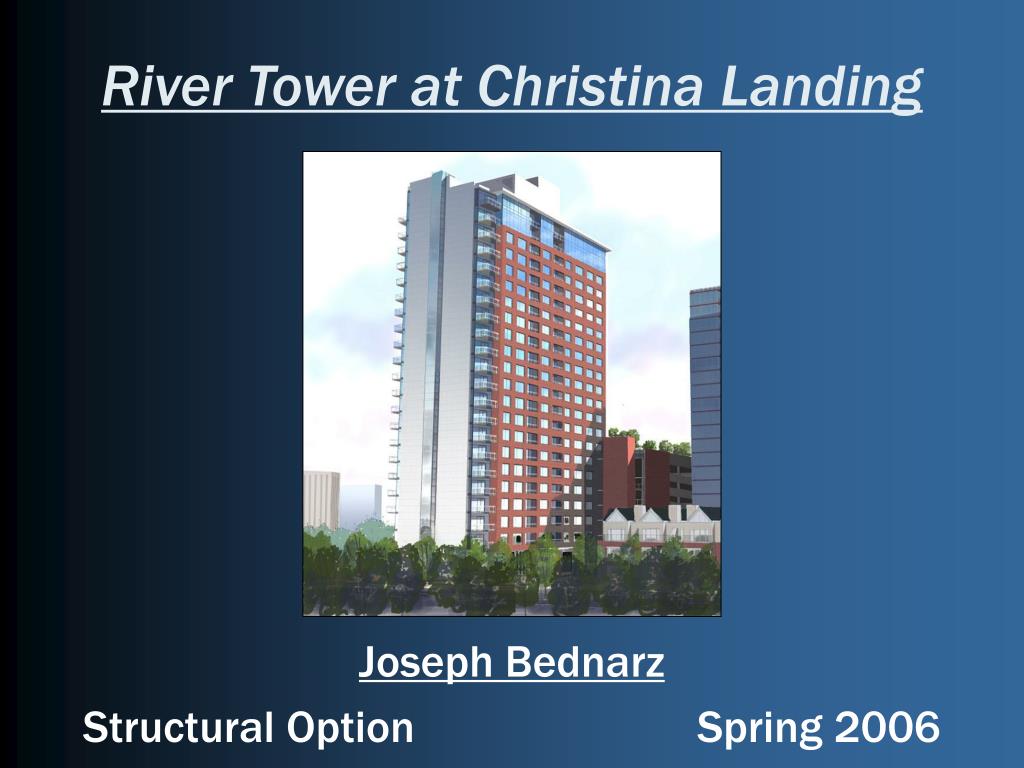 River Tower at Christina Landing

Joseph Bednarz

Structural Option

Spring 2006